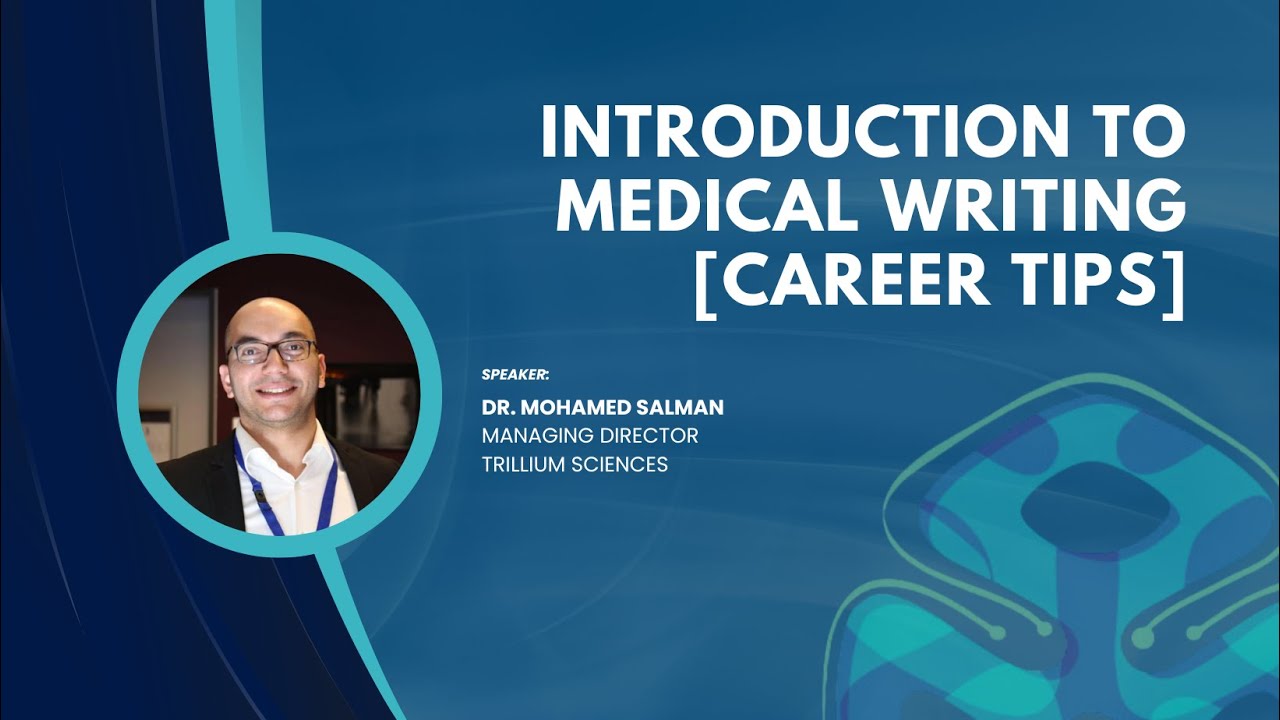 INTRODUCTION TO MEDICAL WRITING [CAREER TIPS]

SPEAKER:

DR. MOHAMED SALMAN
MANAGING DIRECTOR
TRILLIUM SCIENCES